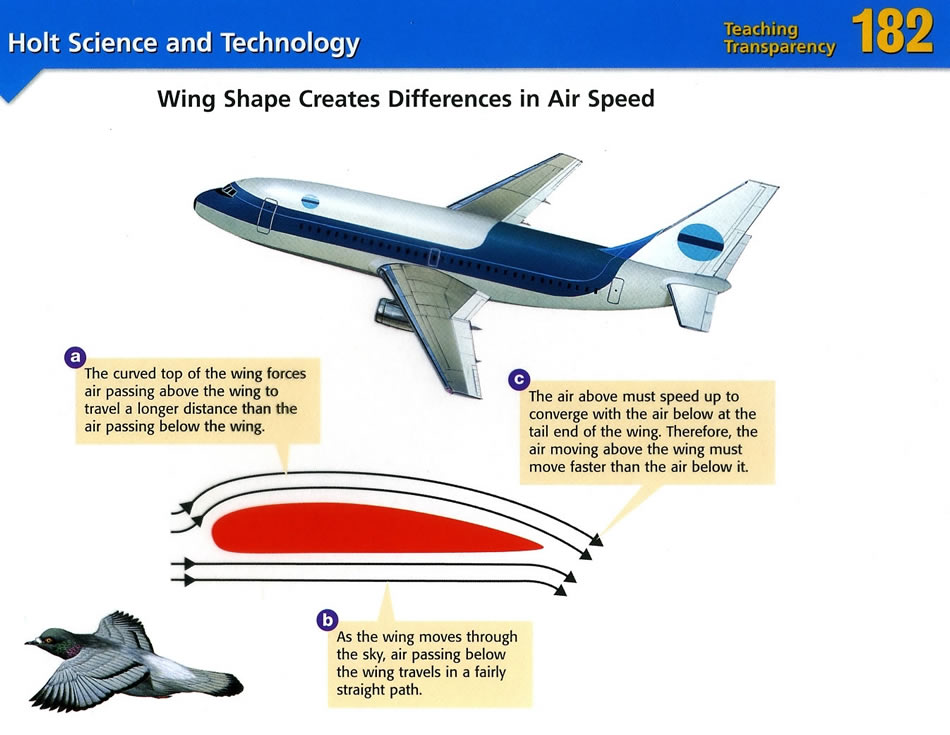 Holt Science and Technology

Teaching Transparency 182

Wing Shape Creates Differences in Air Speed

a
The curved top of the wing forces air passing above the wing to travel a longer distance than the air passing below the wing.

c
The air above must speed up to converge with the air below at the tail end of the wing. Therefore, the air moving above the wing must move faster than the air below it.

b
As the wing moves through the sky, air passing below the wing travels in a fairly straight path.